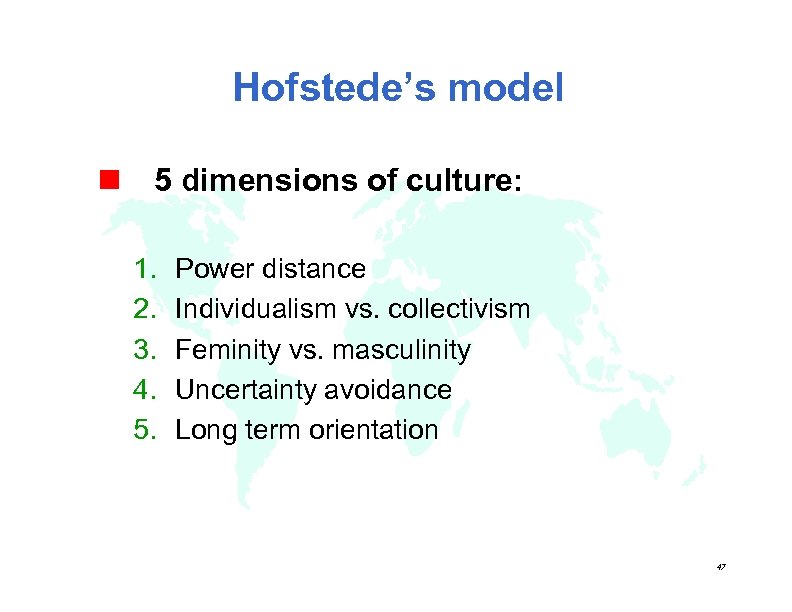 Hofstede’s model

5 dimensions of culture:

1. Power distance
2. Individualism vs. collectivism
3. Feminity vs. masculinity
4. Uncertainty avoidance
5. Long term orientation

47